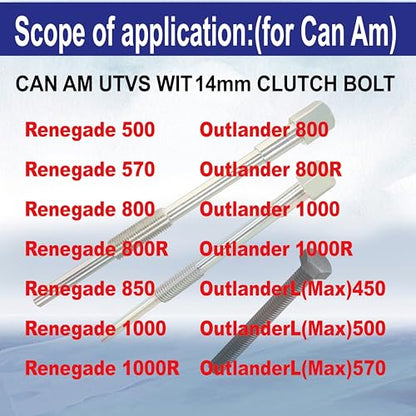 Scope of application:(for Can Am)

CAN AM UTVS WIT 14mm CLUTCH BOLT

Renegade 500
Renegade 570
Renegade 800
Renegade 800R
Renegade 850
Renegade 1000
Renegade 1000R

Outlander 800
Outlander 800R
Outlander 1000
Outlander 1000R
OutlanderL(Max)450
OutlanderL(Max)500
OutlanderL(Max)570